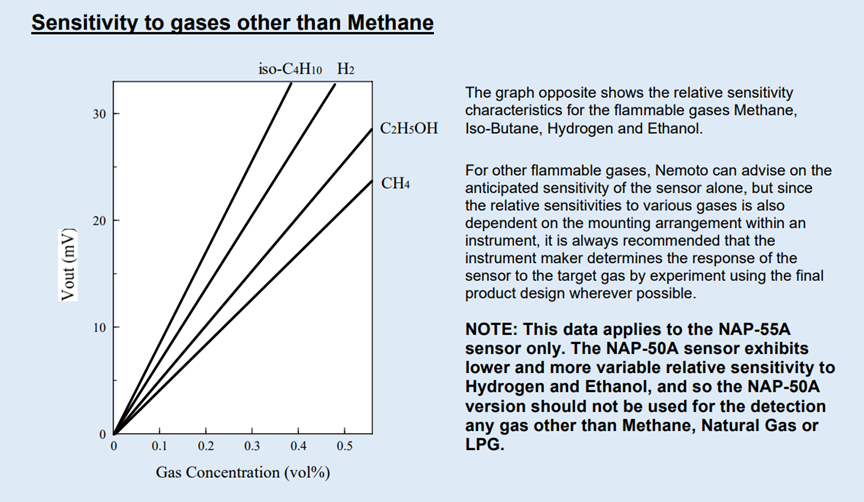 Sensitivity to gases other than Methane

iso-$C_4H_{10}$ $H_2$

$C_2H_5OH$

$CH_4$

Vout (mV)

30

20

10

0

0 0.1 0.2 0.3 0.4 0.5

Gas Concentration (vol%)

The graph opposite shows the relative sensitivity characteristics for the flammable gases Methane, Iso-Butane, Hydrogen and Ethanol.

For other flammable gases, Nemoto can advise on the anticipated sensitivity of the sensor alone, but since the relative sensitivities to various gases is also dependent on the mounting arrangement within an instrument, it is always recommended that the instrument maker determines the response of the sensor to the target gas by experiment using the final product design wherever possible.

NOTE: This data applies to the NAP-55A sensor only. The NAP-50A sensor exhibits lower and more variable relative sensitivity to Hydrogen and Ethanol, and so the NAP-50A version should not be used for the detection any gas other than Methane, Natural Gas or LPG.